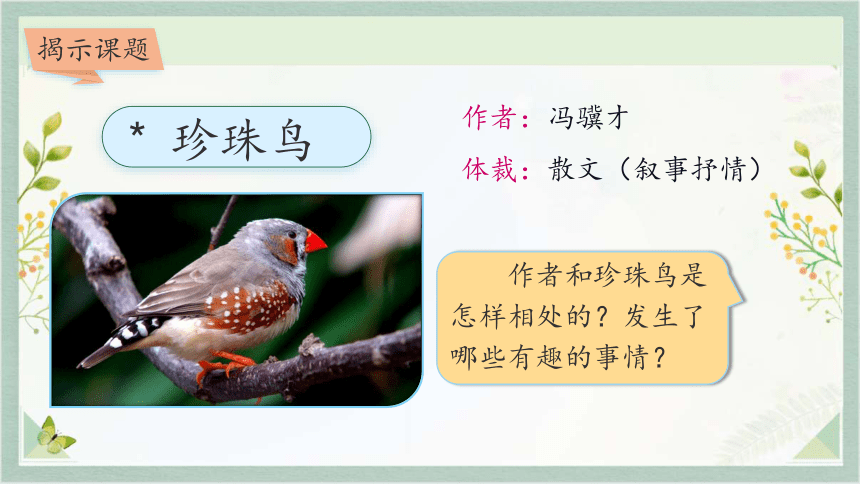 揭示课题

* 珍珠鸟

作者：冯骥才

体裁：散文（叙事抒情）

作者和珍珠鸟是怎样相处的？发生了哪些有趣的事情？